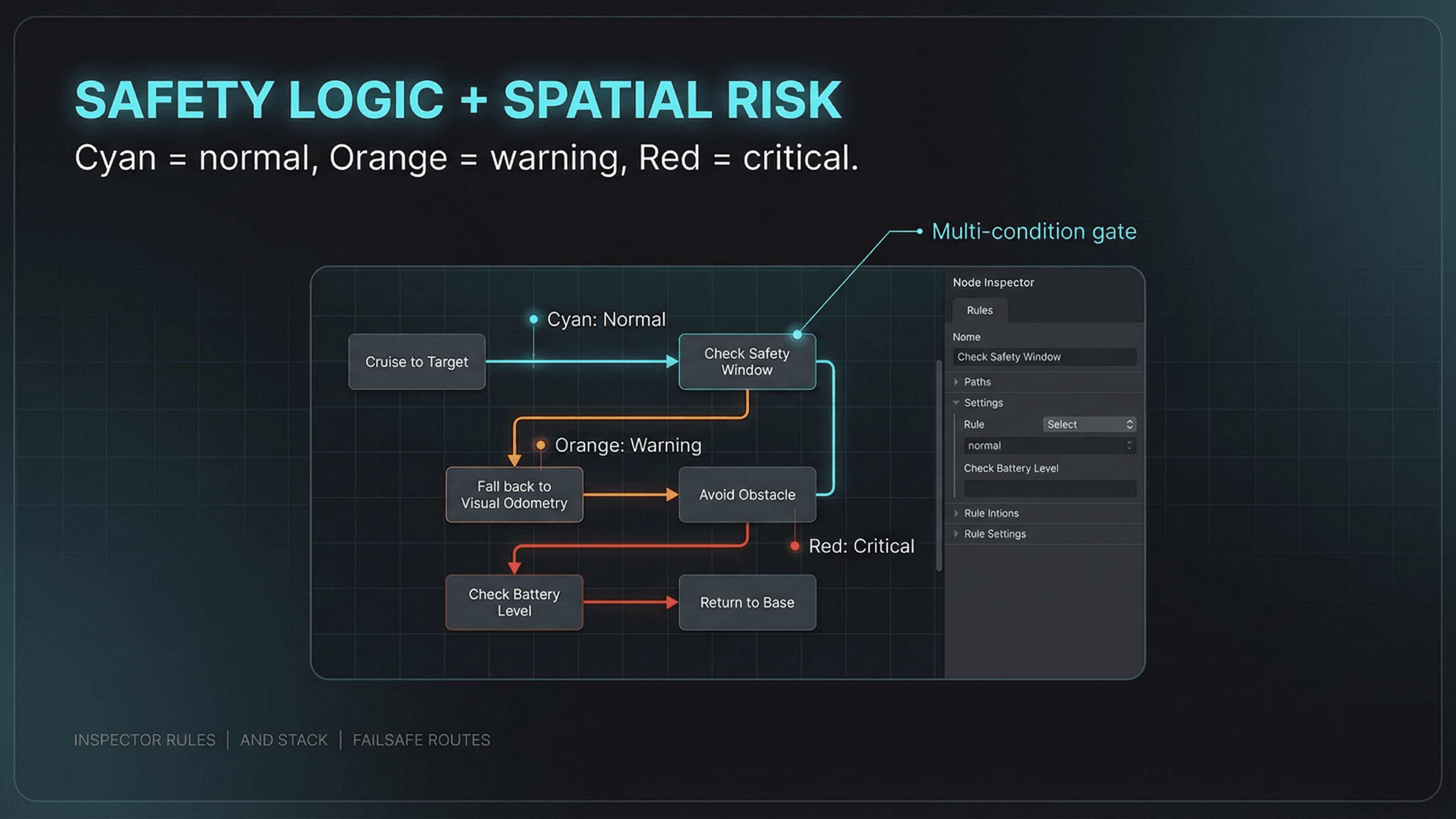 SAFETY LOGIC + SPATIAL RISK

Cyan = normal, Orange = warning, Red = critical.

Multi-condition gate

Cyan: Normal

Cruise to Target

Check Safety Window

Orange: Warning

Fall back to Visual Odometry

Avoid Obstacle

Red: Critical

Check Battery Level

Return to Base

Node Inspector

Rules

Nome

Check Safety Window

Paths

Settings

Rule

Select

normal

Check Battery Level

Rule Intions

Rule Settings

INSPECTOR RULES | AND STACK | FAILSAFE ROUTES